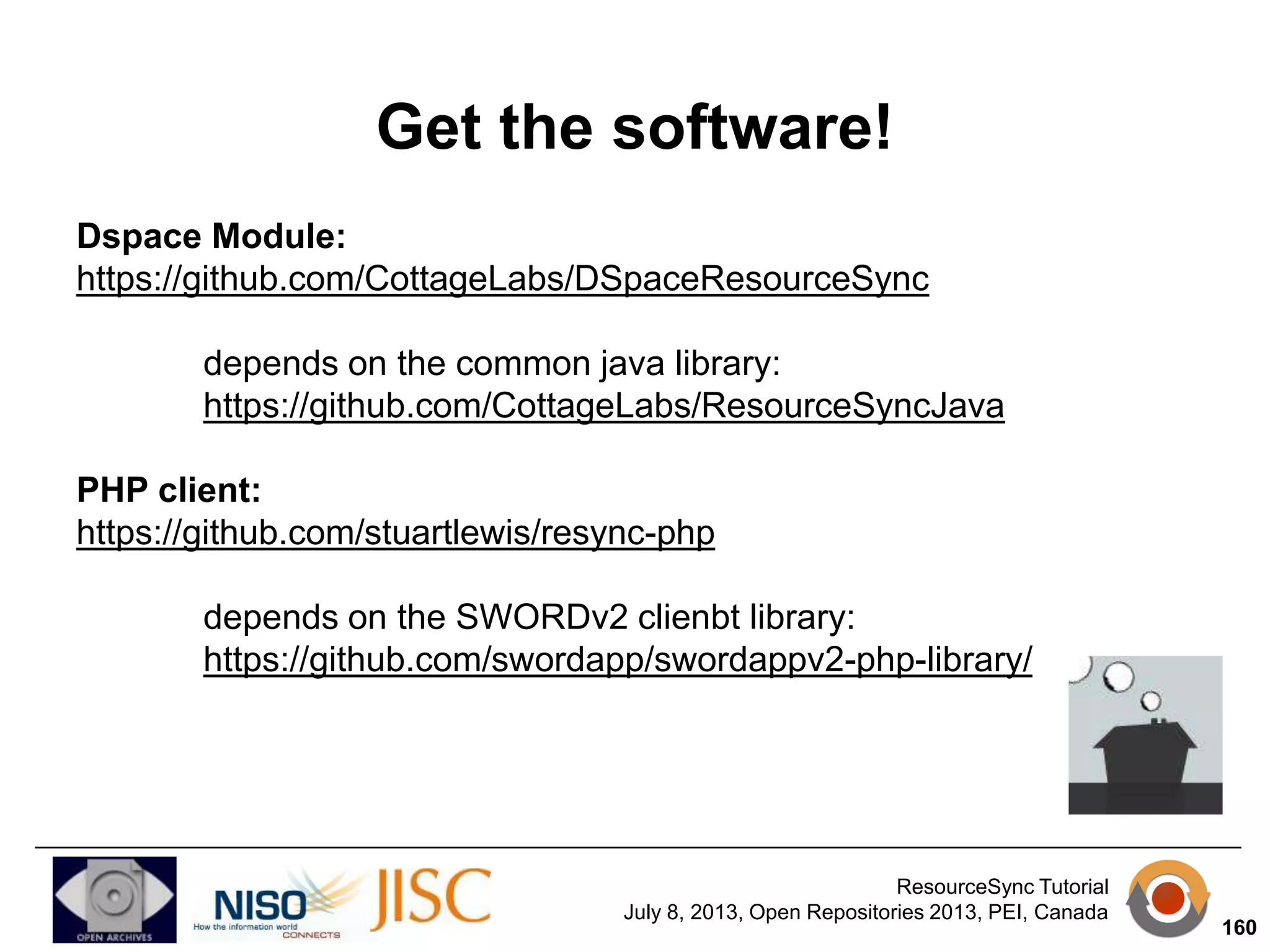 Get the software!

Dspace Module:
https://github.com/CottageLabs/DSpaceResourceSync

depends on the common java library:
https://github.com/CottageLabs/ResourceSyncJava

PHP client:
https://github.com/stuartlewis/resync-php

depends on the SWORDv2 clienbt library:
https://github.com/swordapp/swordappv2-php-library/

OPEN ARCHIVES

NISO How the information world CONNECTS

JISC

ResourceSync Tutorial
July 8, 2013, Open Repositories 2013, PEI, Canada

160